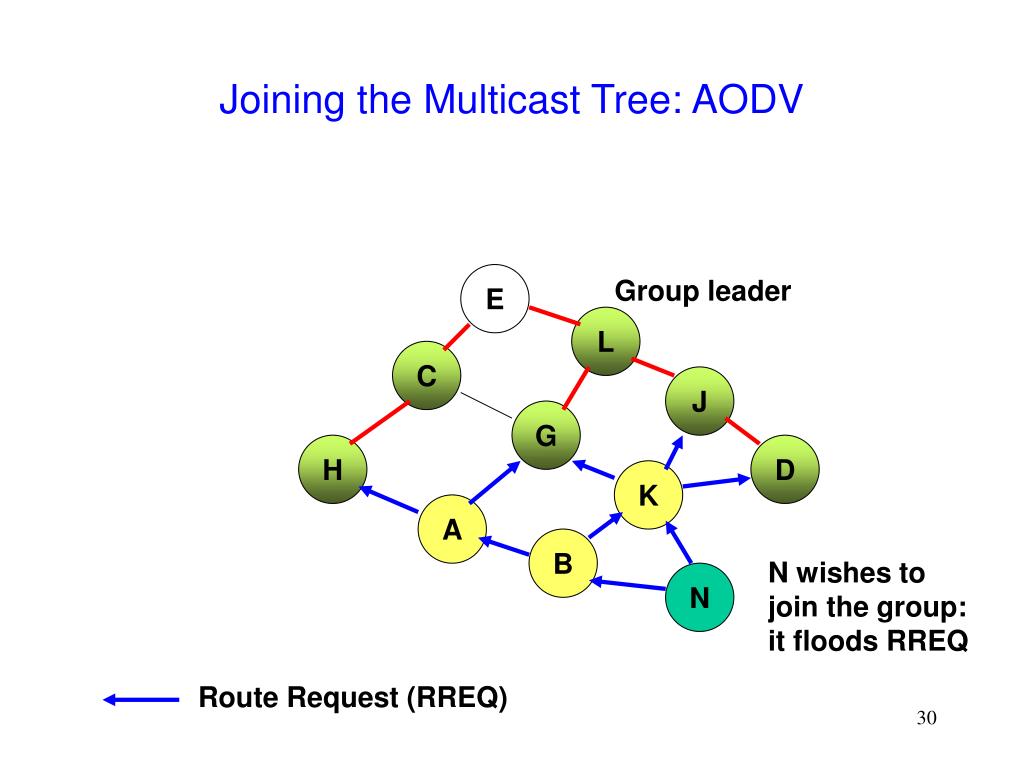 Joining the Multicast Tree: AODV

E
Group leader
L
C
J
G
H
D
K
A
B
N

N wishes to join the group: it floods RREQ

Route Request (RREQ)

30